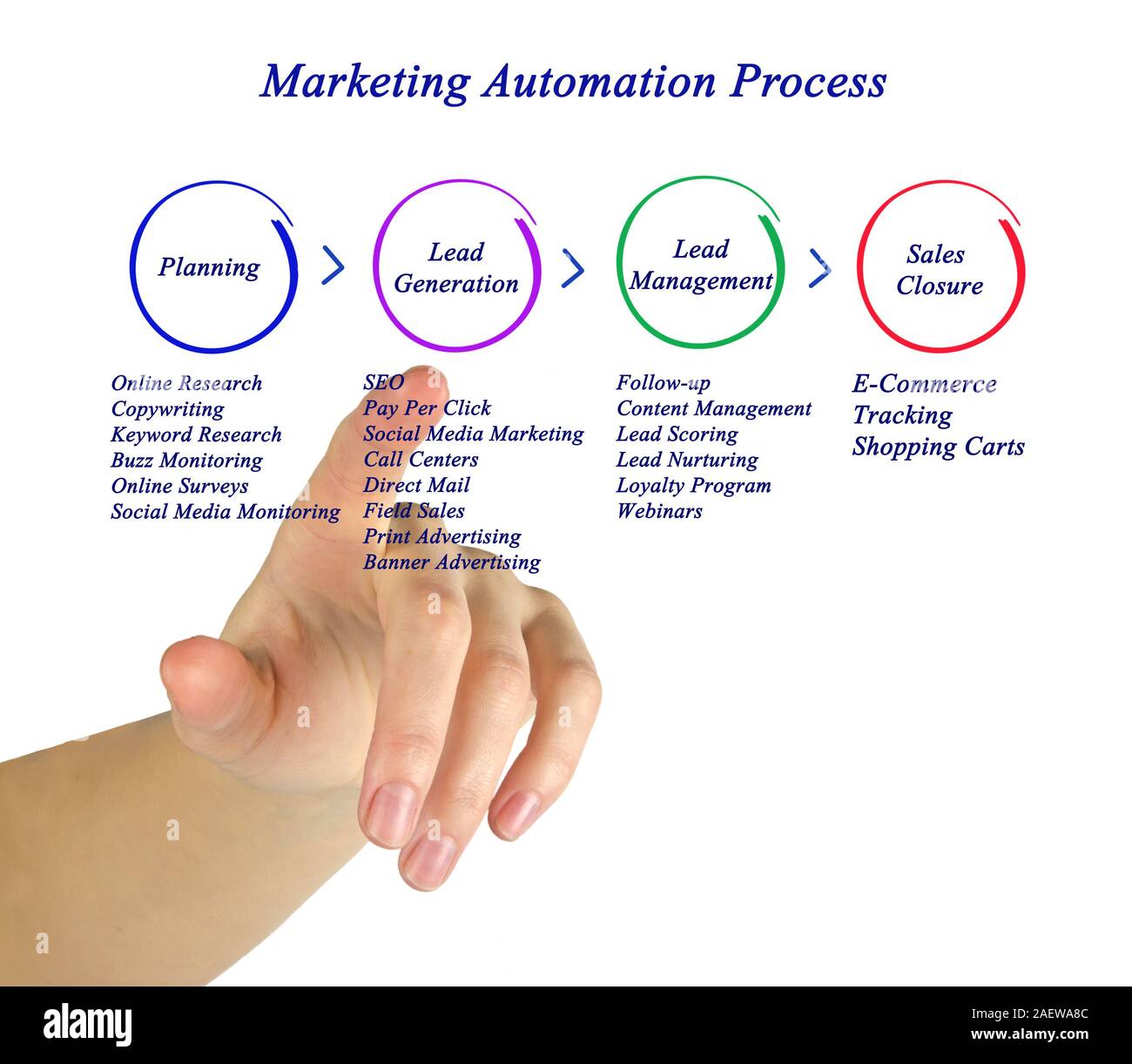 Marketing Automation Process

Planning

Lead Generation

Lead Management

Sales Closure

Online Research
Copywriting
Keyword Research
Buzz Monitoring
Online Surveys
Social Media Monitoring

SEO
Pay Per Click
Social Media Marketing
Call Centers
Direct Mail
Field Sales
Print Advertising
Banner Advertising

Follow-up
Content Management
Lead Scoring
Lead Nurturing
Loyalty Program
Webinars

E-Commerce
Tracking
Shopping Carts

alamy

Image ID: 2AEWA8C
www.alamy.com